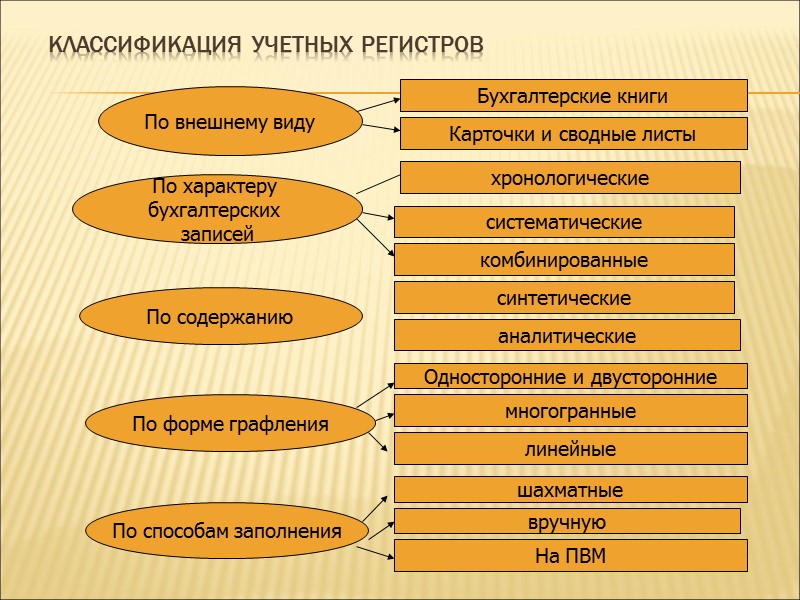 КЛАССИФИКАЦИЯ УЧЕТНЫХ РЕГИСТРОВ

По внешнему виду

Бухгалтерские книги

Карточки и сводные листы

По характеру бухгалтерских записей

хронологические

систематические

комбинированные

По содержанию

синтетические

аналитические

По форме графления

Односторонние и двусторонние

многогранные

линейные

По способам заполнения

шахматные

вручную

На ПВМ